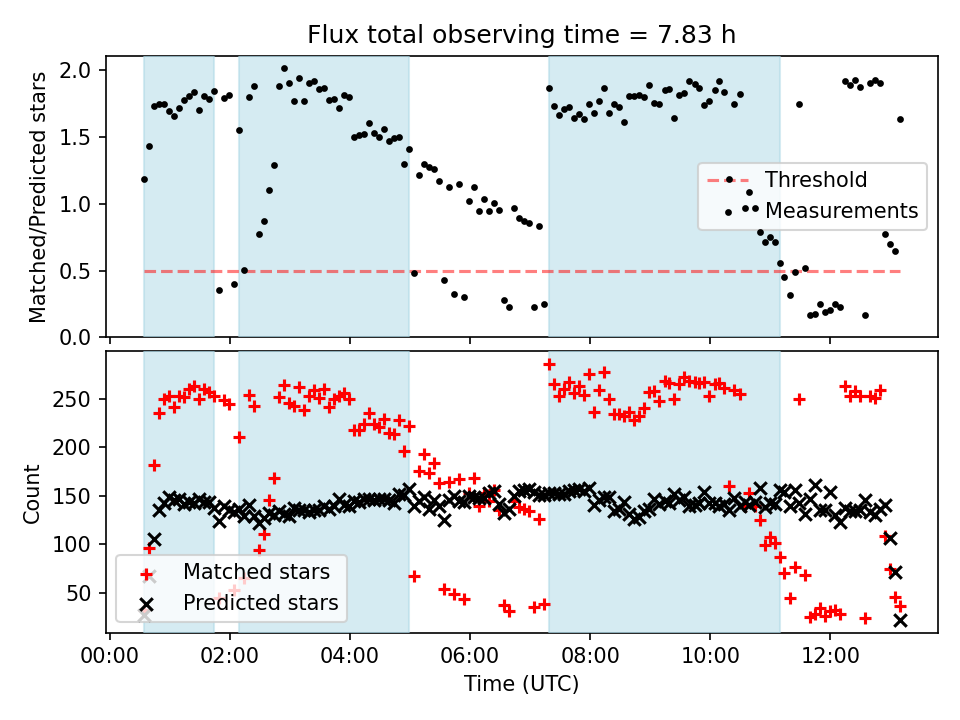 Flux total observing time = 7.83 h

Matched/Predicted stars

2.0
1.5
1.0
0.5
0.0

Threshold
Measurements

Count

250
200
150
100
50

Matched stars
Predicted stars

00:00
02:00
04:00
06:00
08:00
10:00
12:00

Time (UTC)